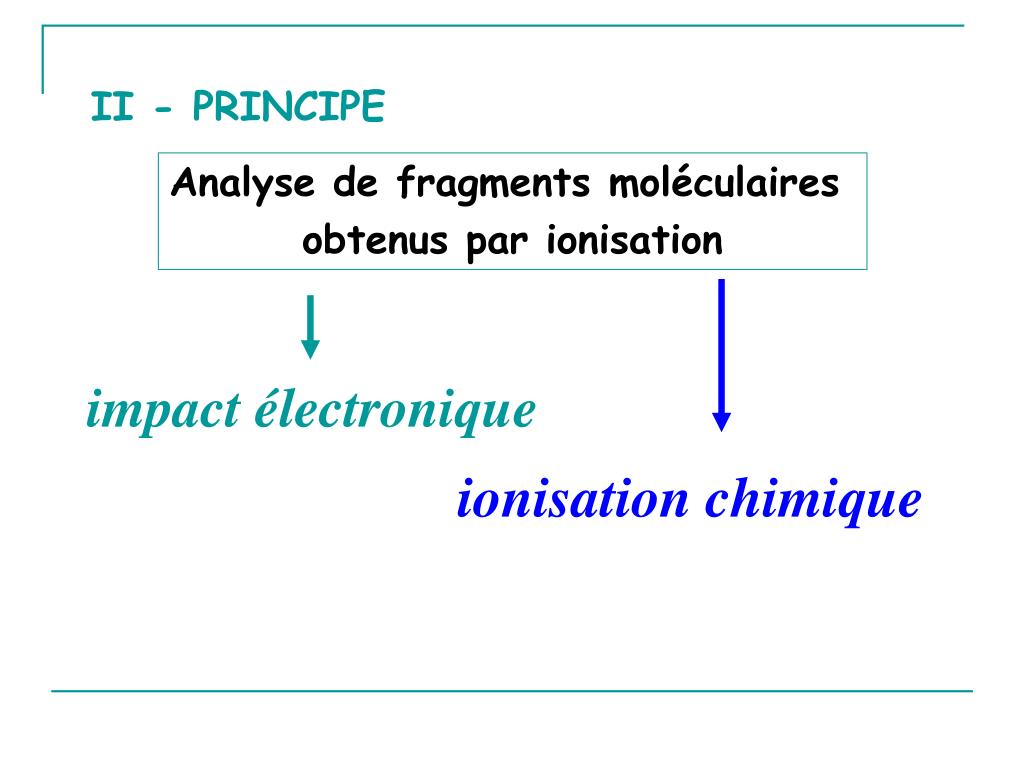 II - PRINCIPE

Analyse de fragments moléculaires obtenus par ionisation

impact électronique

ionisation chimique